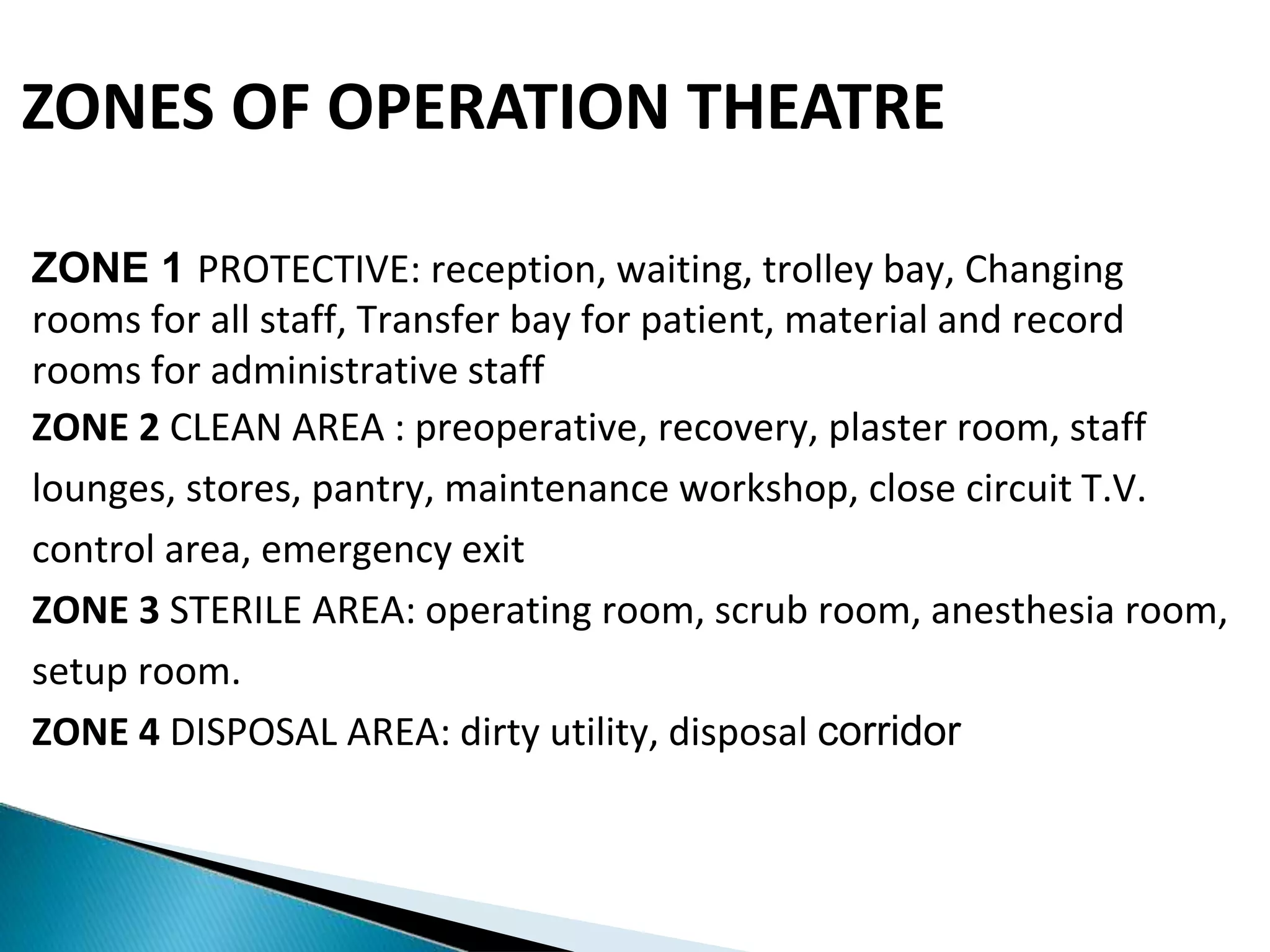 ZONES OF OPERATION THEATRE

ZONE 1 PROTECTIVE: reception, waiting, trolley bay, Changing rooms for all staff, Transfer bay for patient, material and record rooms for administrative staff

ZONE 2 CLEAN AREA : preoperative, recovery, plaster room, staff lounges, stores, pantry, maintenance workshop, close circuit T.V. control area, emergency exit

ZONE 3 STERILE AREA: operating room, scrub room, anesthesia room, setup room.

ZONE 4 DISPOSAL AREA: dirty utility, disposal corridor